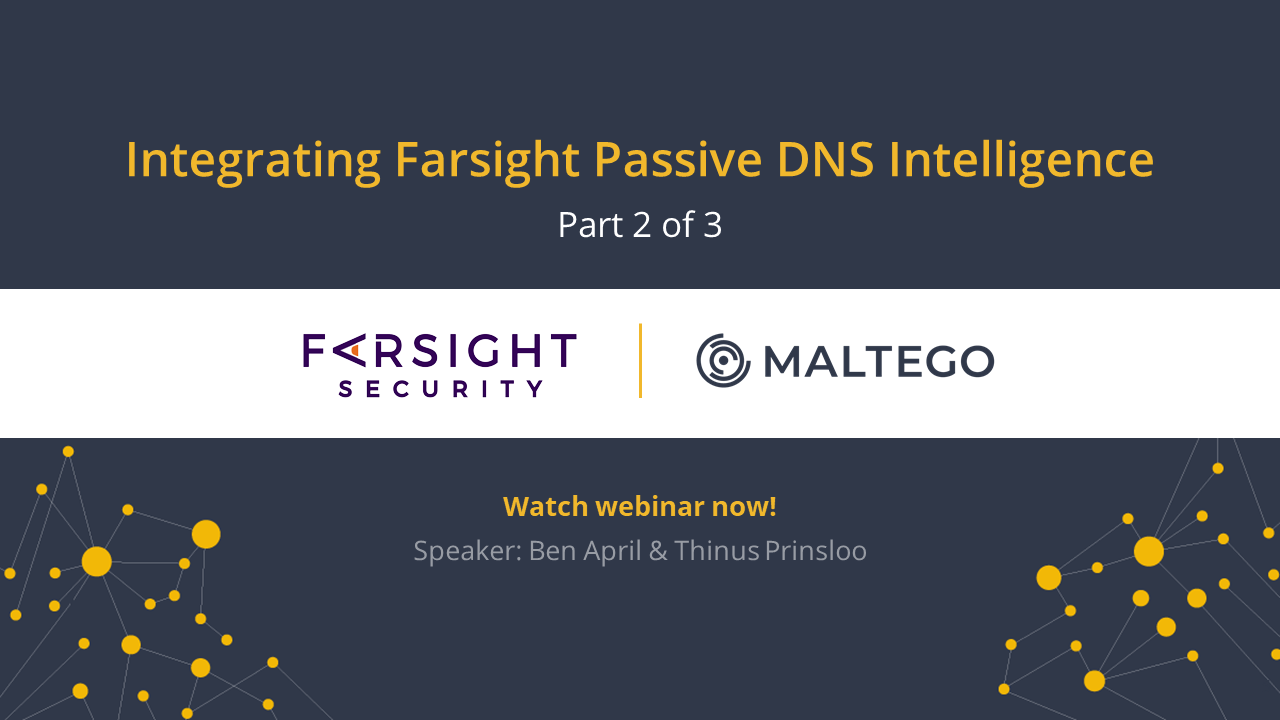 Integrating Farsight Passive DNS Intelligence

Part 2 of 3

FARSIGHT
SECURITY

MALTEGO

Watch webinar now!

Speaker: Ben April & Thinus Prinsloo